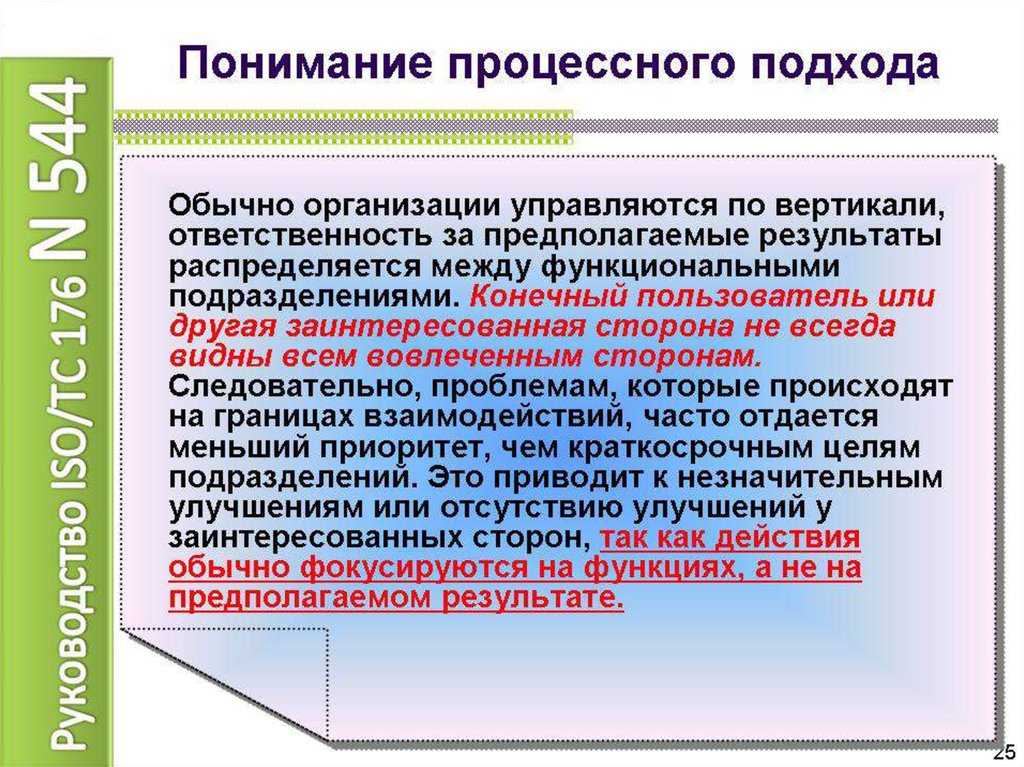 Руководство ISO/TC 176 N 544

Понимание процессного подхода

Обычно организации управляются по вертикали, ответственность за предполагаемые результаты распределяется между функциональными подразделениями. Конечный пользователь или другая заинтересованная сторона не всегда видны всем вовлеченным сторонам. Следовательно, проблемам, которые происходят на границах взаимодействий, часто отдается меньший приоритет, чем краткосрочным целям подразделений. Это приводит к незначительным улучшениям или отсутствию улучшений у заинтересованных сторон, так как действия обычно фокусируются на функциях, а не на предполагаемом результате.

25